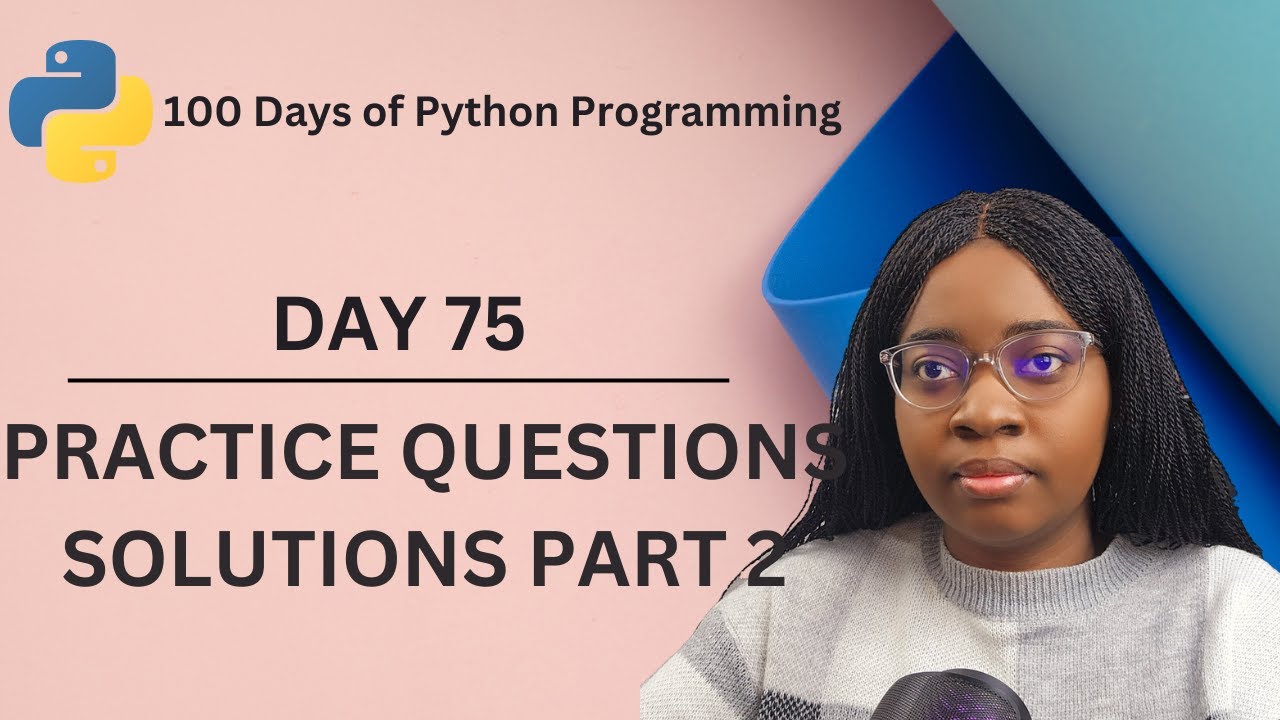 100 Days of Python Programming

DAY 75

PRACTICE QUESTIONS SOLUTIONS PART 2